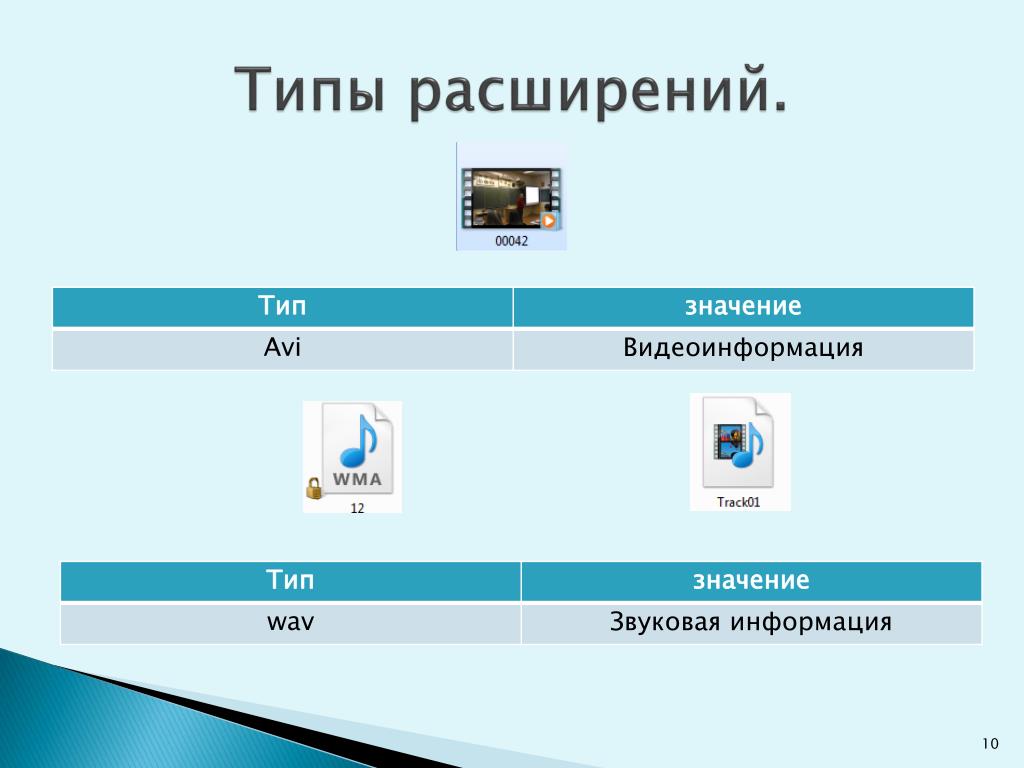 Типы расширений.

00042

| Тип | значение |
|---|---|
| Avi | Видеоинформация |

WMA

12

Track01

| Тип | значение |
|---|---|
| wav | Звуковая информация |

10